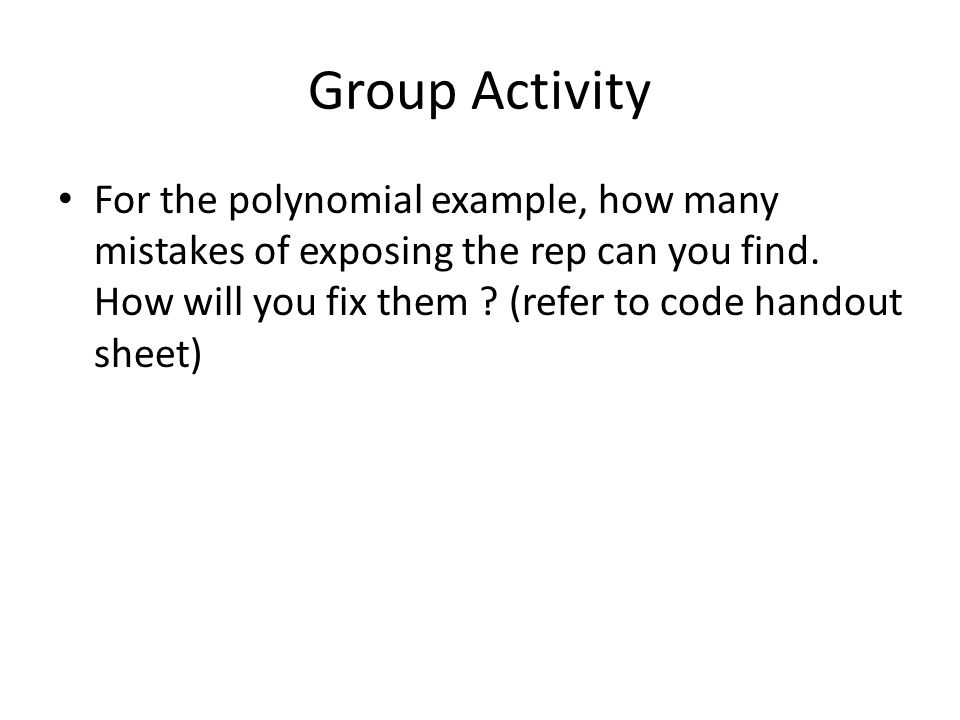 Group Activity

• For the polynomial example, how many mistakes of exposing the rep can you find. How will you fix them ? (refer to code handout sheet)